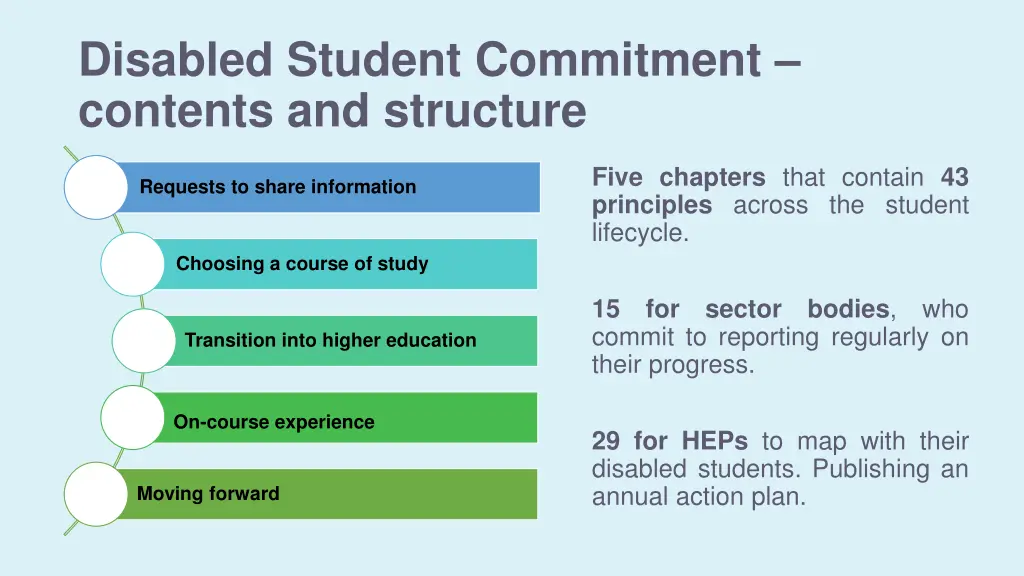 Disabled Student Commitment – contents and structure

Requests to share information

Choosing a course of study

Transition into higher education

On-course experience

Moving forward

Five chapters that contain 43 principles across the student lifecycle.

15 for sector bodies, who commit to reporting regularly on their progress.

29 for HEPs to map with their disabled students. Publishing an annual action plan.